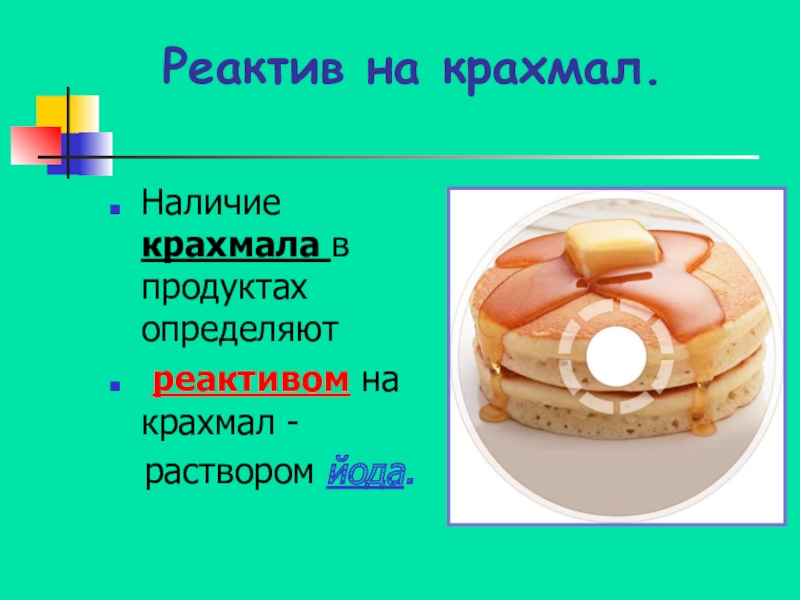 Реактив на крахмал.

Наличие крахмала в продуктах определяют

реактивом на крахмал - раствором йода.